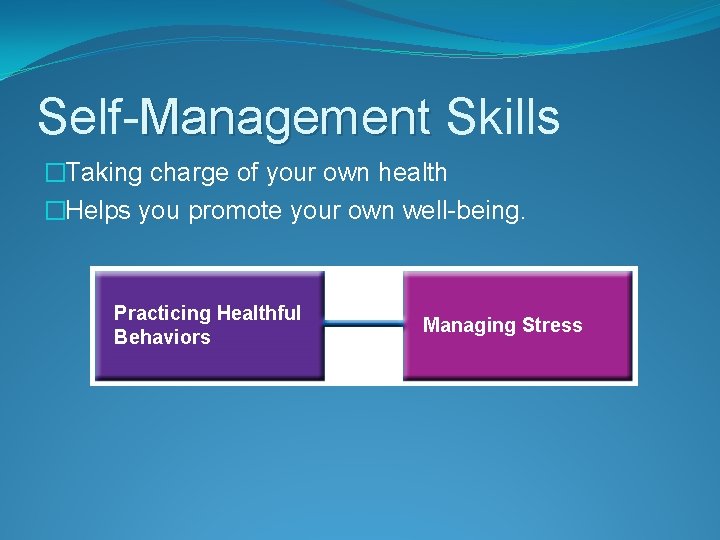 Self-Management Skills

□Taking charge of your own health

□Helps you promote your own well-being.

Practicing Healthful Behaviors

Managing Stress